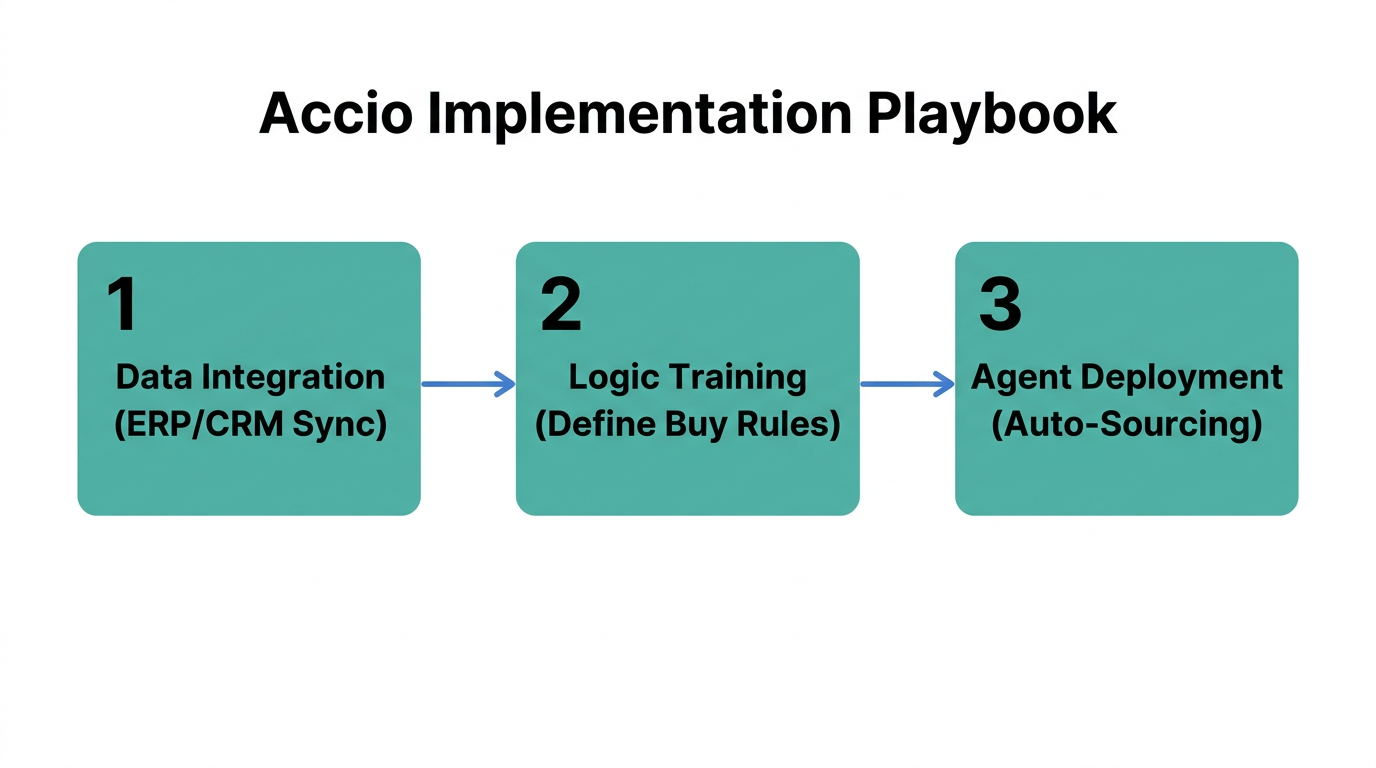 Accio Implementation Playbook

1
Data Integration
(ERP/CRM Sync)

2
Logic Training
(Define Buy Rules)

3
Agent Deployment
(Auto-Sourcing)